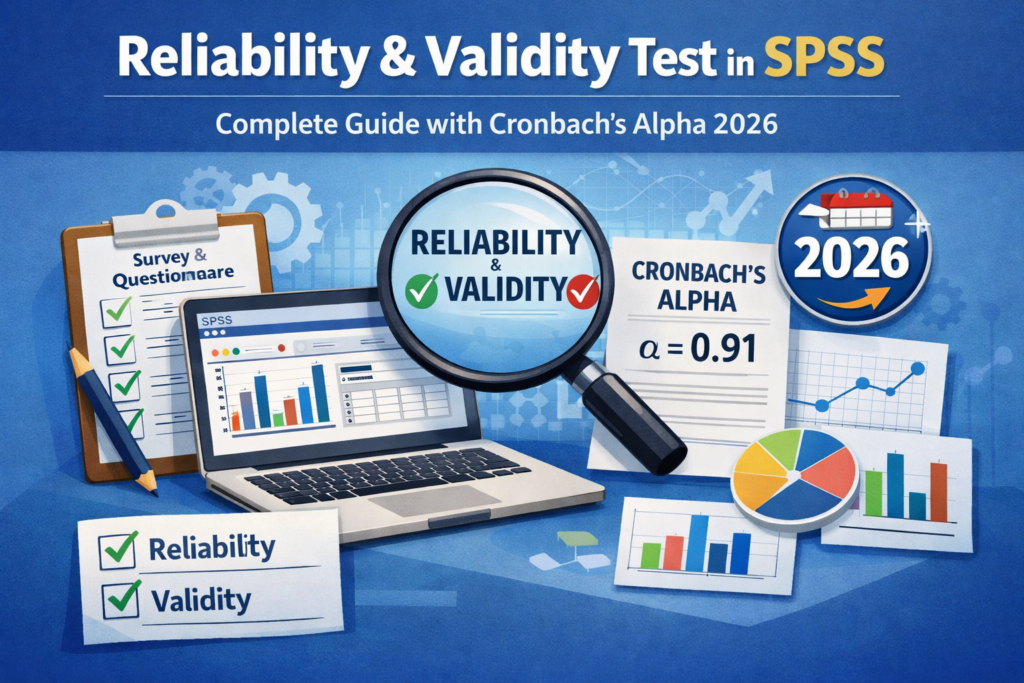 Reliability & Validity Test in SPSS

Complete Guide with Cronbach's Alpha 2026

Survey & Questionnaare

SPSS

RELIABILITY & VALIDITY

CRONBACH'S ALPHA

$\alpha = 0.91$

2026

Reliability

Validity